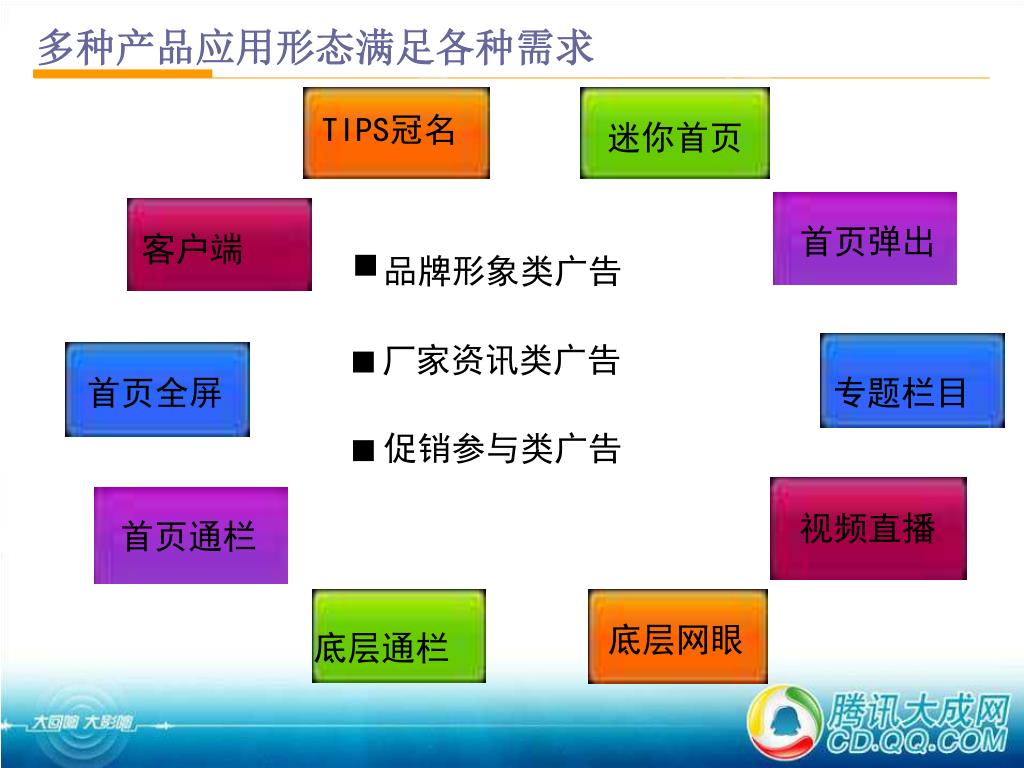 多种产品应用形态满足各种需求

TIPS冠名

迷你首页

客户端

首页弹出

■品牌形象类广告

■厂家资讯类广告

■促销参与类广告

首页全屏

专题栏目

首页通栏

视频直播

底层通栏

底层网眼

大回响 大影响

腾讯大成网
CD.QQ.COM